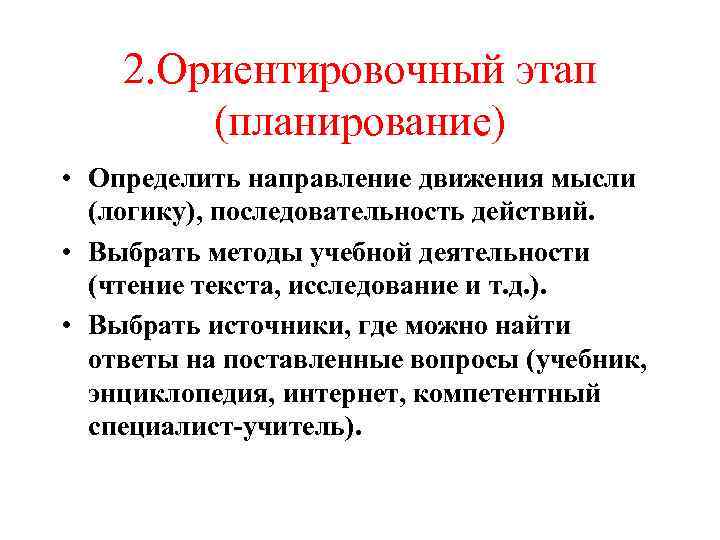 2.Ориентировочный этап (планирование)

• Определить направление движения мысли (логику), последовательность действий.

• Выбрать методы учебной деятельности (чтение текста, исследование и т.д.).

• Выбрать источники, где можно найти ответы на поставленные вопросы (учебник, энциклопедия, интернет, компетентный специалист-учитель).